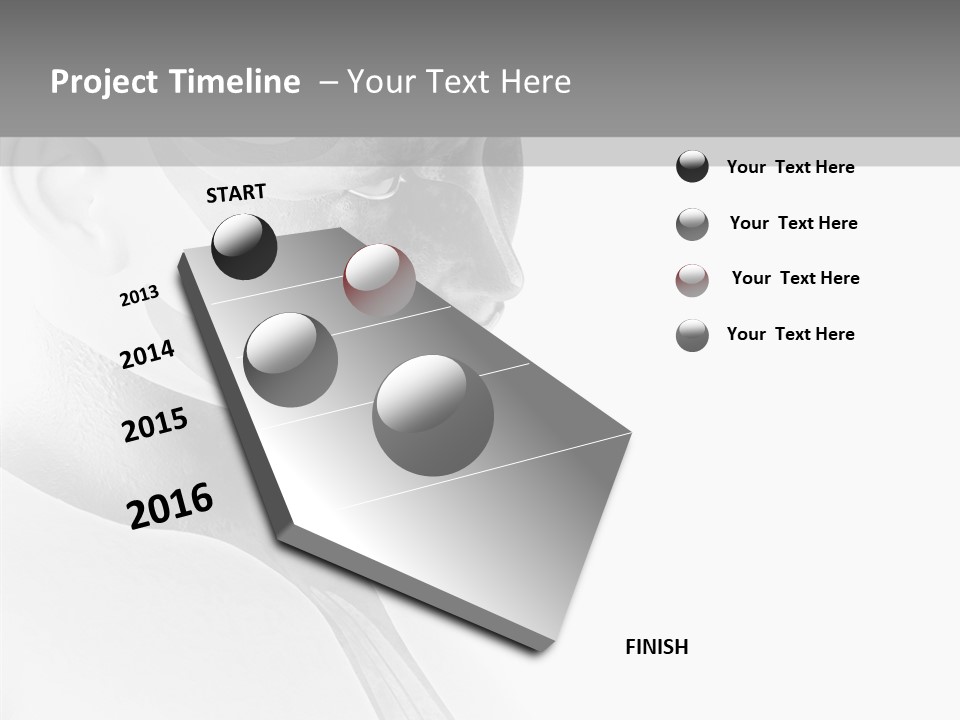 Project Timeline – Your Text Here

START

2013

2014

2015

2016

FINISH

Your Text Here

Your Text Here

Your Text Here

Your Text Here